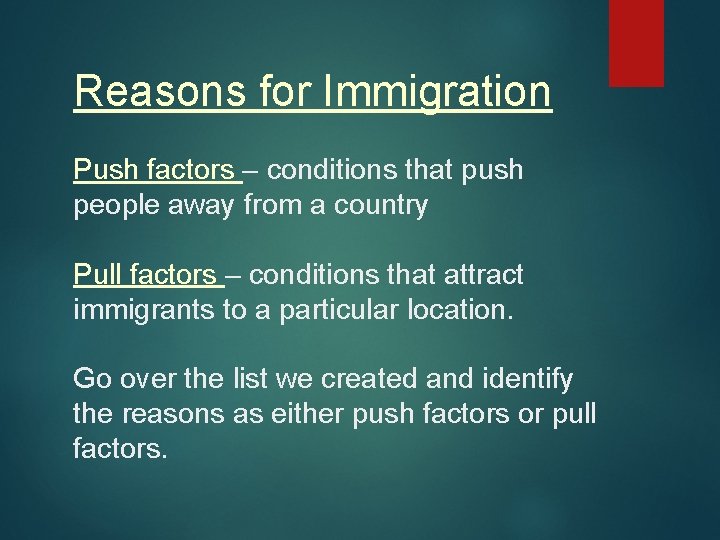 Reasons for Immigration

Push factors – conditions that push people away from a country

Pull factors – conditions that attract immigrants to a particular location.

Go over the list we created and identify the reasons as either push factors or pull factors.